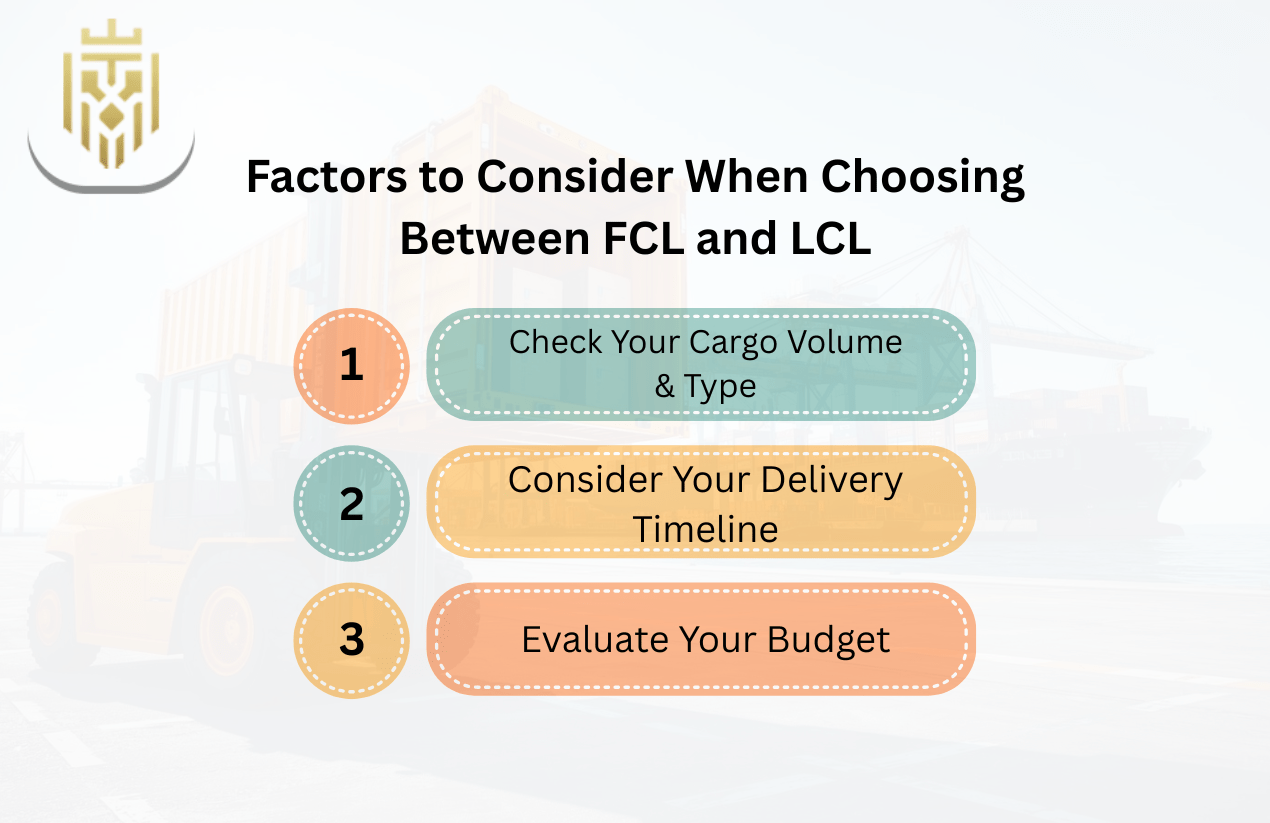 Factors to Consider When Choosing Between FCL and LCL

1
Check Your Cargo Volume & Type

2
Consider Your Delivery Timeline

3
Evaluate Your Budget